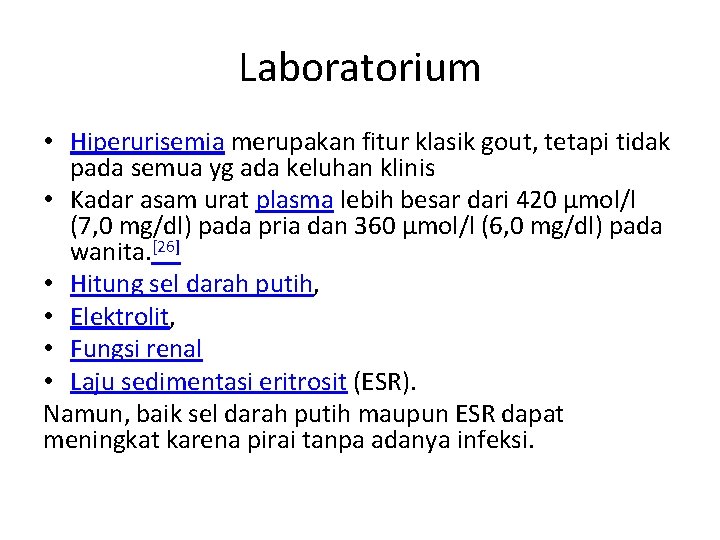 Laboratorium

• Hiperurisemia merupakan fitur klasik gout, tetapi tidak pada semua yg ada keluhan klinis
• Kadar asam urat plasma lebih besar dari 420 µmol/l (7,0 mg/dl) pada pria dan 360 µmol/l (6,0 mg/dl) pada wanita.[26]
• Hitung sel darah putih,
• Elektrolit,
• Fungsi renal
• Laju sedimentasi eritrosit (ESR).

Namun, baik sel darah putih maupun ESR dapat meningkat karena pirai tanpa adanya infeksi.